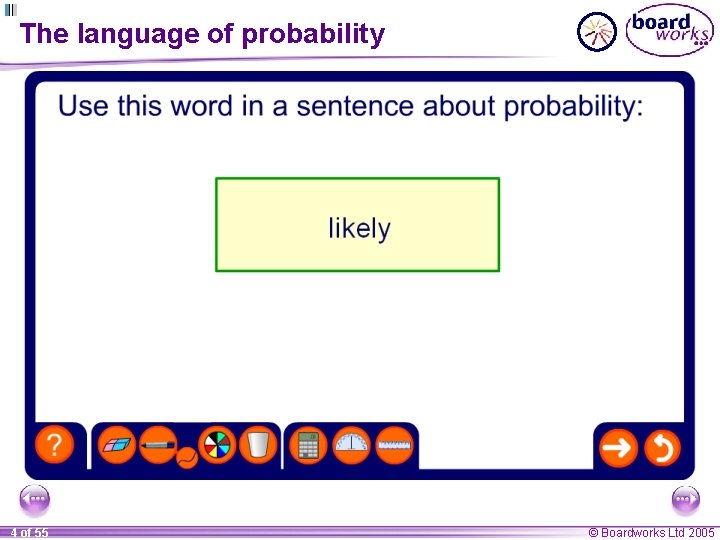 The language of probability

board works

Use this word in a sentence about probability:

likely

?

4 of 55

© Boardworks Ltd 2005